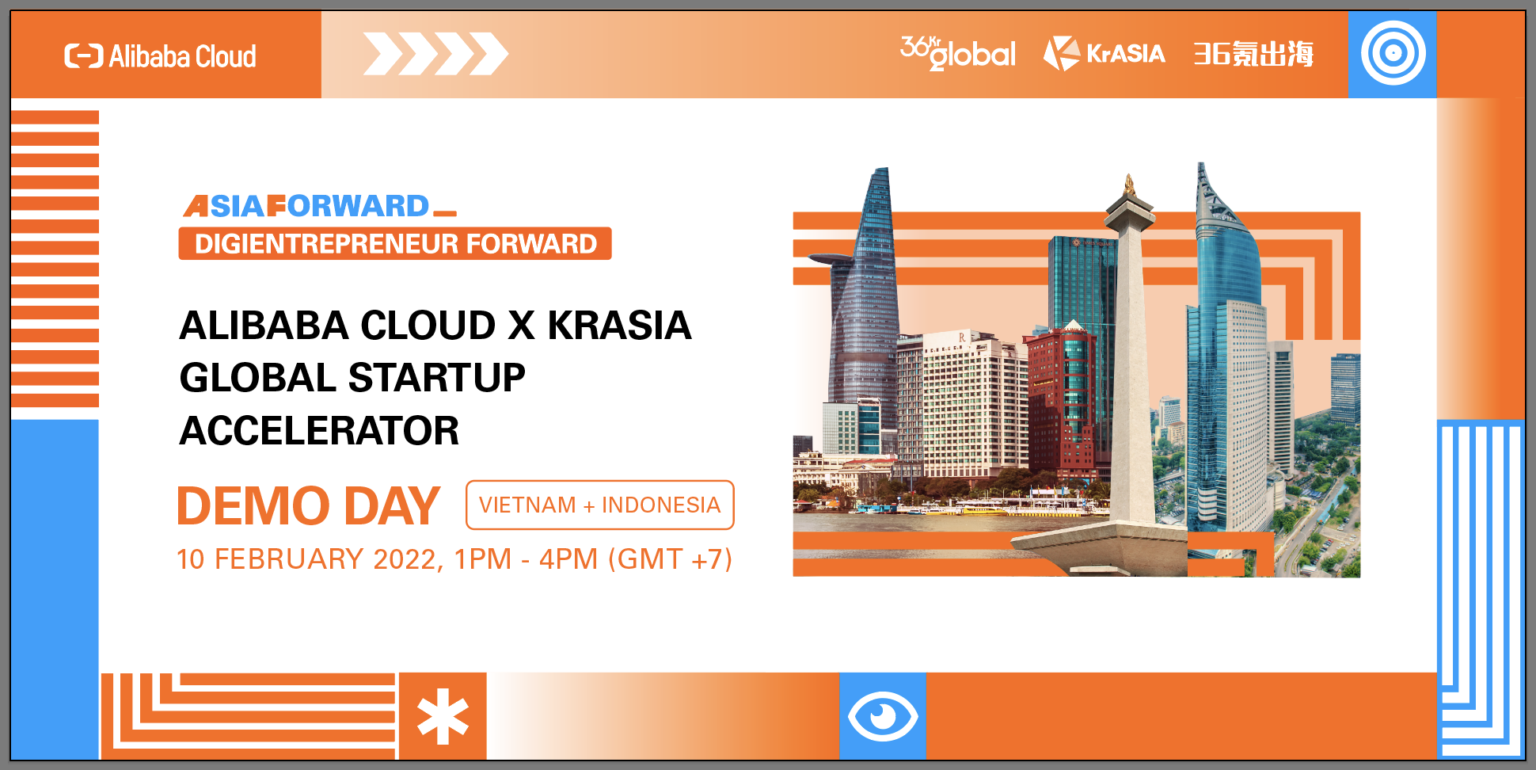 Alibaba Cloud

36Kr global KrASIA 36氪出海

ASIAFORWARD
DIGIENTREPRENEUR FORWARD

ALIBABA CLOUD X KRASIA GLOBAL STARTUP ACCELERATOR

DEMO DAY VIETNAM + INDONESIA

10 FEBRUARY 2022, 1PM - 4PM (GMT +7)